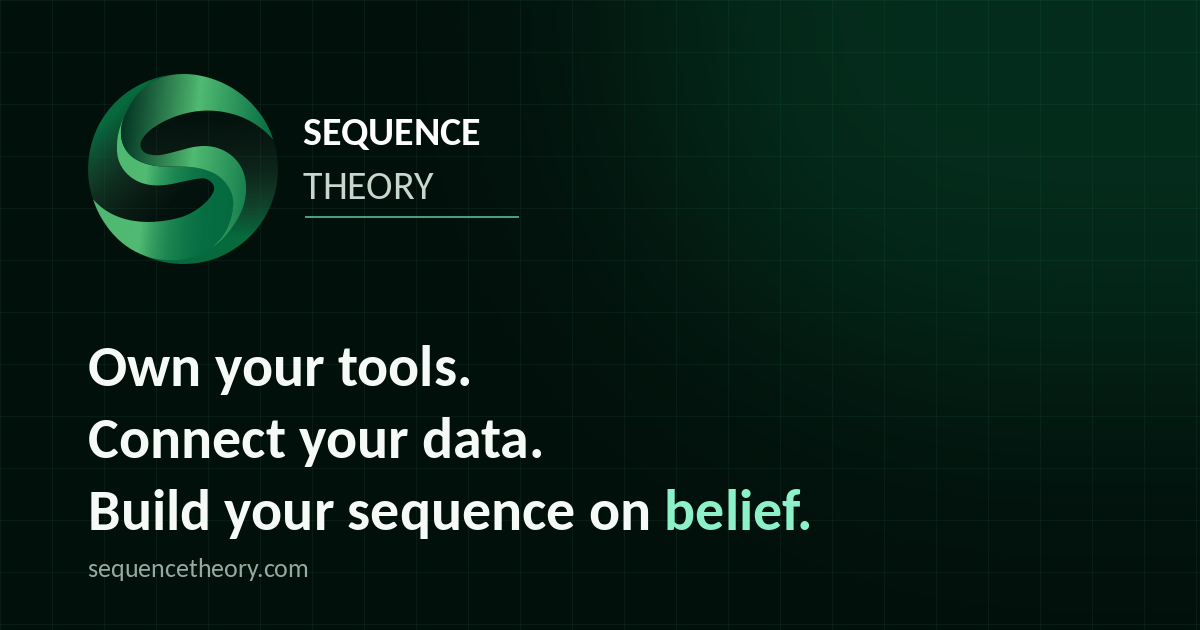 SEQUENCE
THEORY

Own your tools.
Connect your data.
Build your sequence on belief.

sequencetheory.com